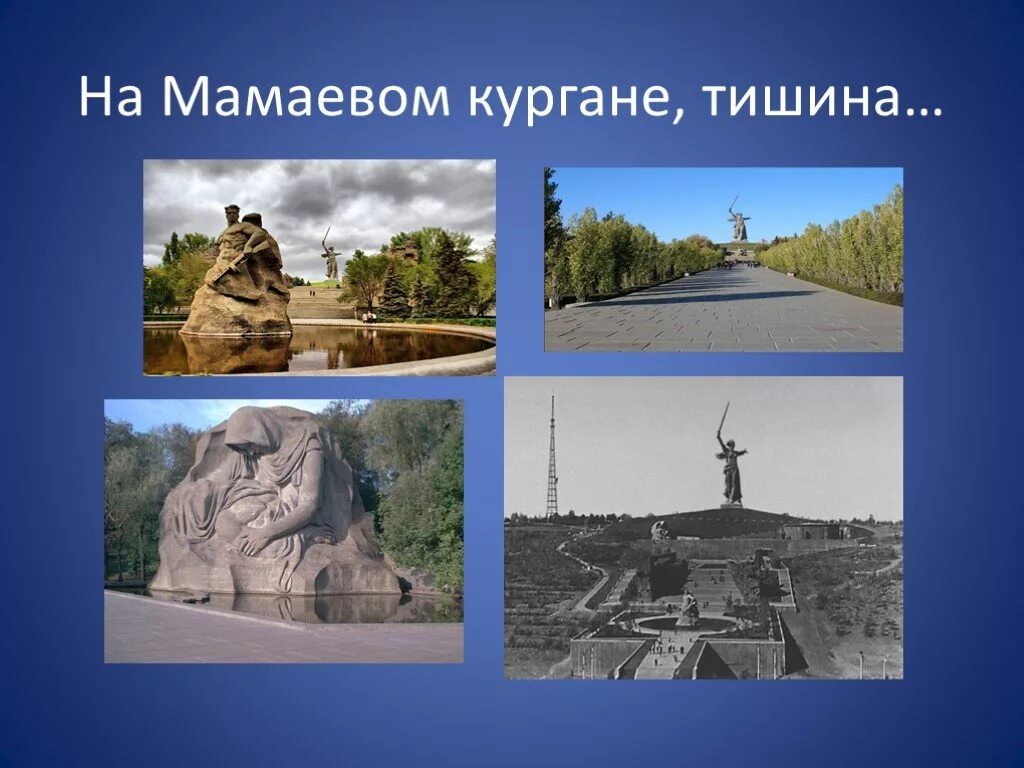 На Мамаевом кургане, тишина…